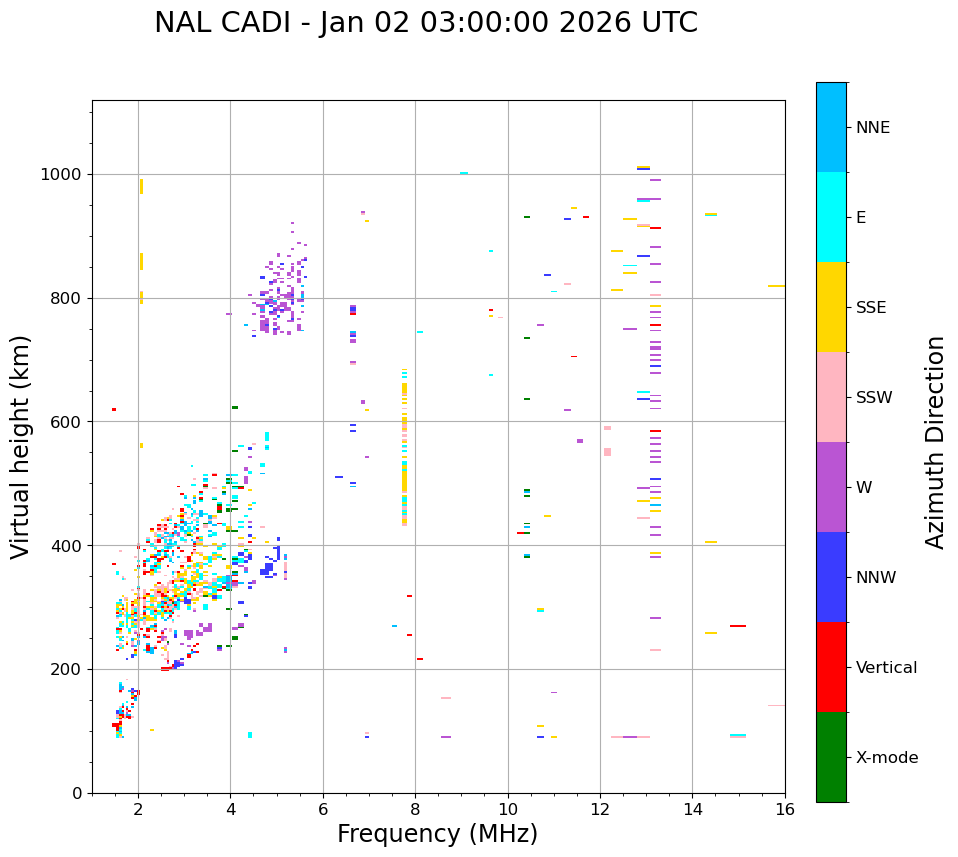 NAL CADI - Jan 02 03:00:00 2026 UTC

Virtual height (km)

1000
800
600
400
200
0

2
4
6
8
10
12
14
16

Frequency (MHz)

NNE
E
SSE
SSW
W
NNW
Vertical
X-mode

Azimuth Direction